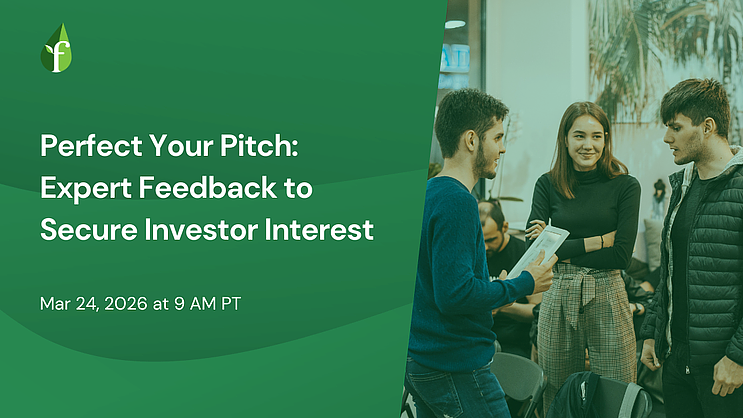 f

Perfect Your Pitch: Expert Feedback to Secure Investor Interest

Mar 24, 2026 at 9 AM PT